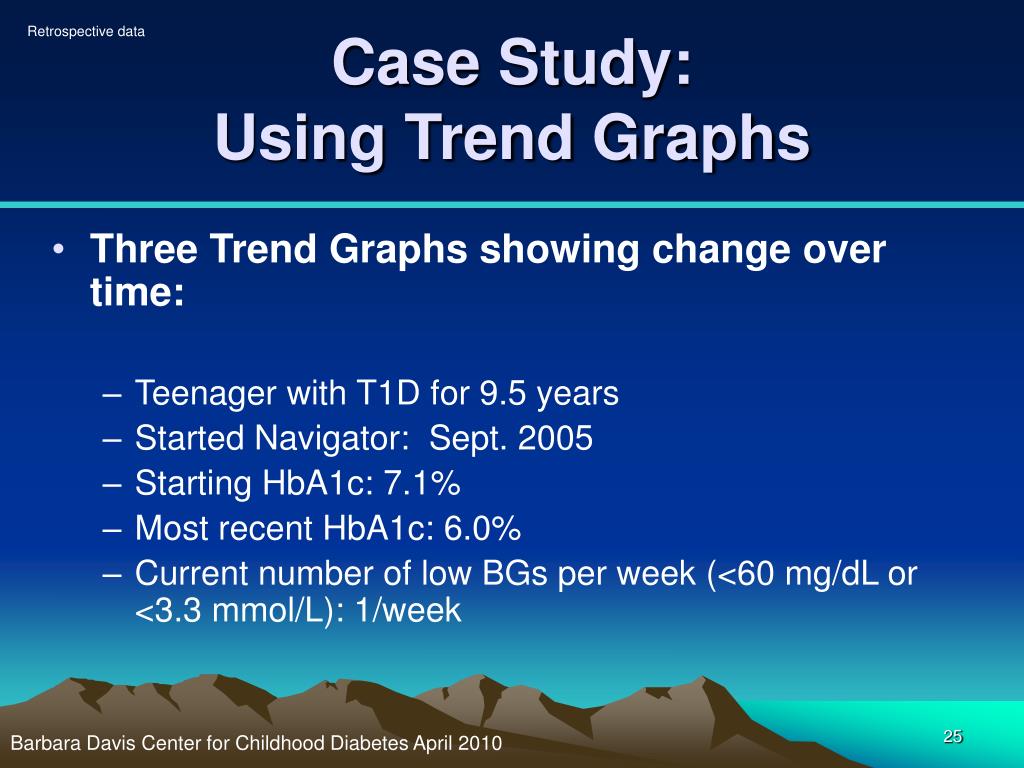 Retrospective data

Case Study:
Using Trend Graphs

• Three Trend Graphs showing change over time:

– Teenager with T1D for 9.5 years
– Started Navigator: Sept. 2005
– Starting HbA1c: 7.1%
– Most recent HbA1c: 6.0%
– Current number of low BGs per week (<60 mg/dL or <3.3 mmol/L): 1/week

Barbara Davis Center for Childhood Diabetes April 2010

25